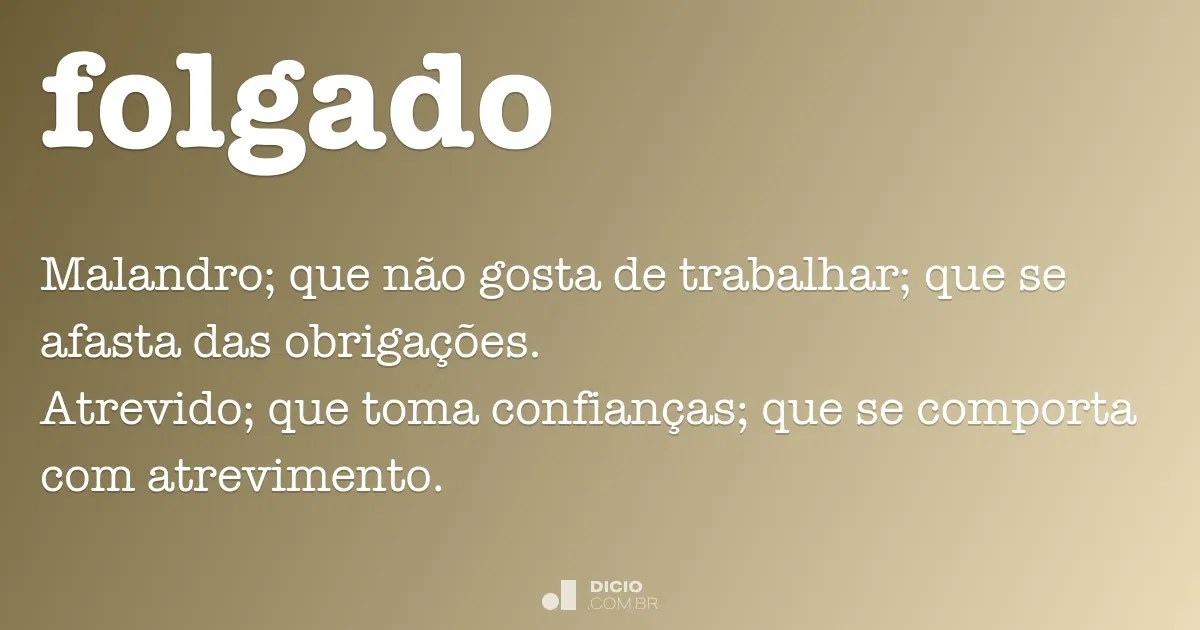 folgado

Malandro; que não gosta de trabalhar; que se afasta das obrigações.
Atrevido; que toma confianças; que se comporta com atrevimento.

DICIO
.COM.BR